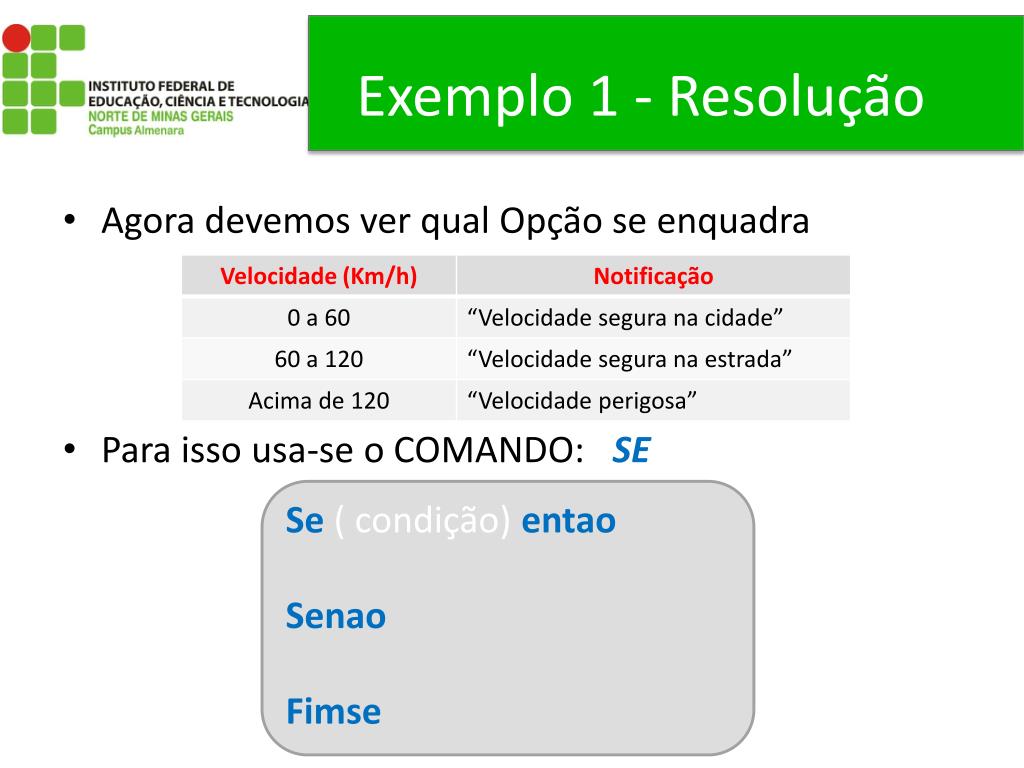 INSTITUTO FEDERAL DE EDUCAÇÃO, CIÊNCIA E TECNOLOGIA
NORTE DE MINAS GERAIS
Campus Almenara

Exemplo 1 - Resolução

• Agora devemos ver qual Opção se enquadra

| Velocidade (Km/h) | Notificação |
|---|---|
| 0 a 60 | “Velocidade segura na cidade” |
| 60 a 120 | “Velocidade segura na estrada” |
| Acima de 120 | “Velocidade perigosa” |

• Para isso usa-se o COMANDO: SE

Se ( condição) entao

Senao

Fimse